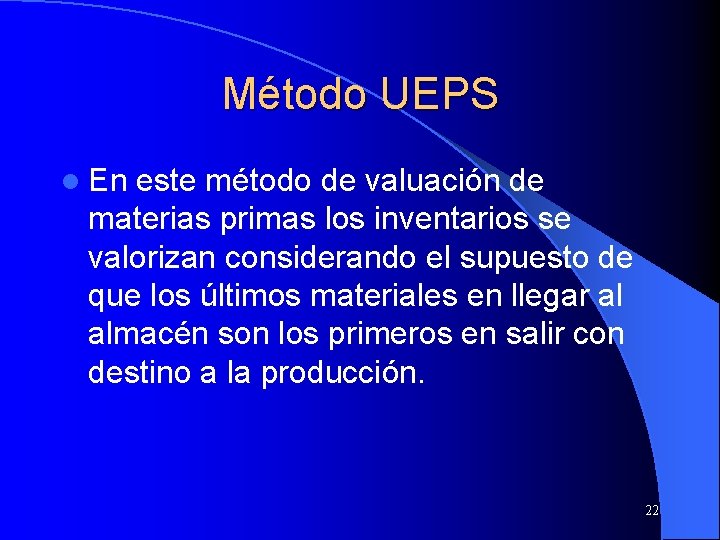 Método UEPS

En este método de valuación de materias primas los inventarios se valorizan considerando el supuesto de que los últimos materiales en llegar al almacén son los primeros en salir con destino a la producción.

22